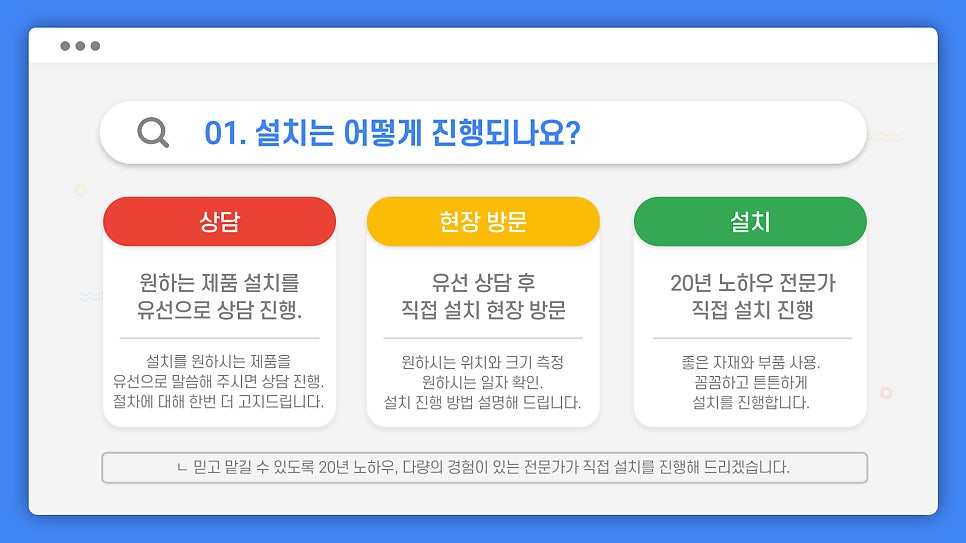 01. 설치는 어떻게 진행되나요?

상담

원하는 제품 설치를 유선으로 상담 진행.

설치를 원하시는 제품을 유선으로 말씀해 주시면 상담 진행. 절차에 대해 한번 더 고지드립니다.

현장 방문

유선 상담 후 직접 설치 현장 방문

원하시는 위치와 크기 측정 원하시는 일자 확인. 설치 진행 방법 설명해 드립니다.

설치

20년 노하우 전문가 직접 설치 진행

좋은 자재와 부품 사용. 꼼꼼하고 튼튼하게 설치를 진행합니다.

ㄴ 믿고 맡길 수 있도록 20년 노하우, 다량의 경험이 있는 전문가가 직접 설치를 진행해 드리겠습니다.